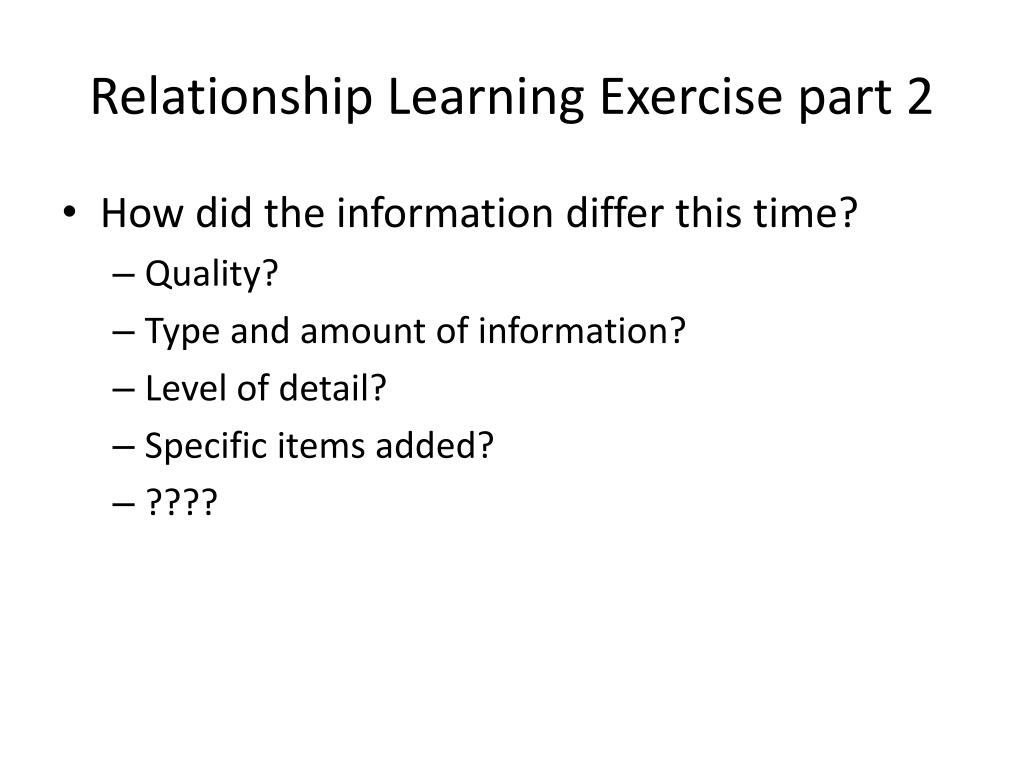 Relationship Learning Exercise part 2

• How did the information differ this time?
– Quality?
– Type and amount of information?
– Level of detail?
– Specific items added?
– ????